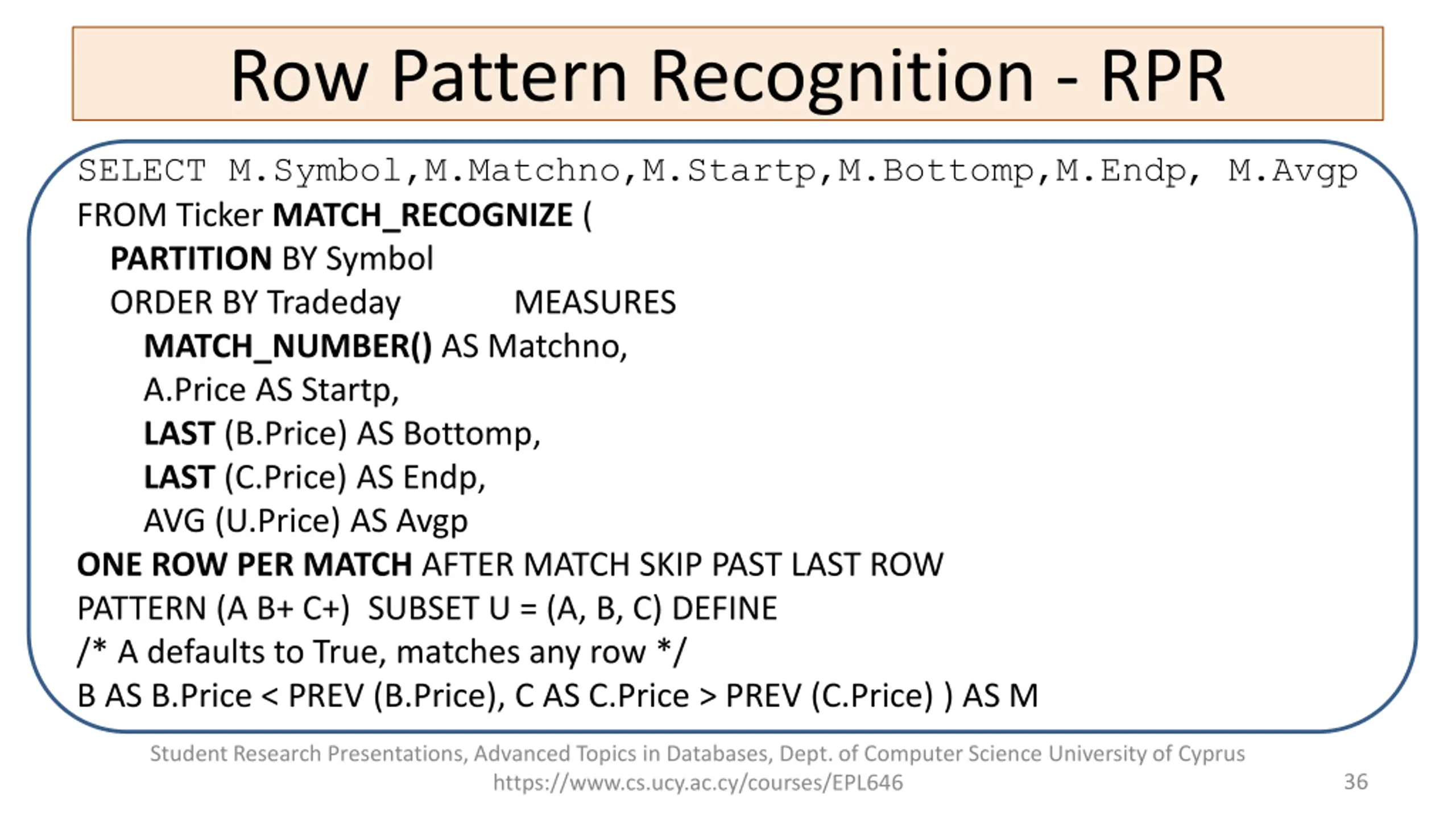 Row Pattern Recognition - RPR

SELECT M.Symbol,M.Matchno,M.Startp,M.Bottomp,M.Endp, M.Avgp
FROM Ticker MATCH_RECOGNIZE (
PARTITION BY Symbol
ORDER BY Tradeday MEASURES
MATCH_NUMBER() AS Matchno,
A.Price AS Startp,
LAST (B.Price) AS Bottomp,
LAST (C.Price) AS Endp,
AVG (U.Price) AS Avgp
ONE ROW PER MATCH AFTER MATCH SKIP PAST LAST ROW
PATTERN (A B+ C+) SUBSET U = (A, B, C) DEFINE
/* A defaults to True, matches any row */
B AS B.Price < PREV (B.Price), C AS C.Price > PREV (C.Price) ) AS M

Student Research Presentations, Advanced Topics in Databases, Dept. of Computer Science University of Cyprus
https://www.cs.ucy.ac.cy/courses/EPL646

36